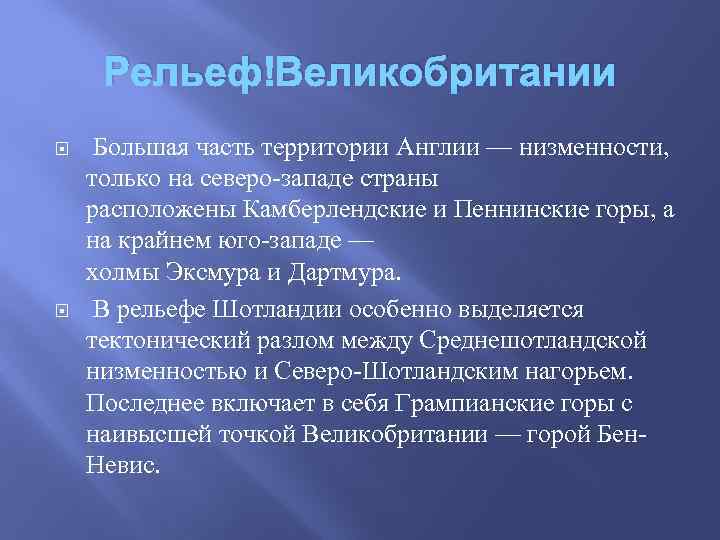 Рельеф!Великобритании

Большая часть территории Англии — низменности, только на северо-западе страны расположены Камберлендские и Пеннинские горы, а на крайнем юго-западе — холмы Эксмура и Дартмура.

В рельефе Шотландии особенно выделяется тектонический разлом между Среднешотландской низменностью и Северо-Шотландским нагорьем. Последнее включает в себя Грампианские горы с наивысшей точкой Великобритании — горой Бен-Невис.